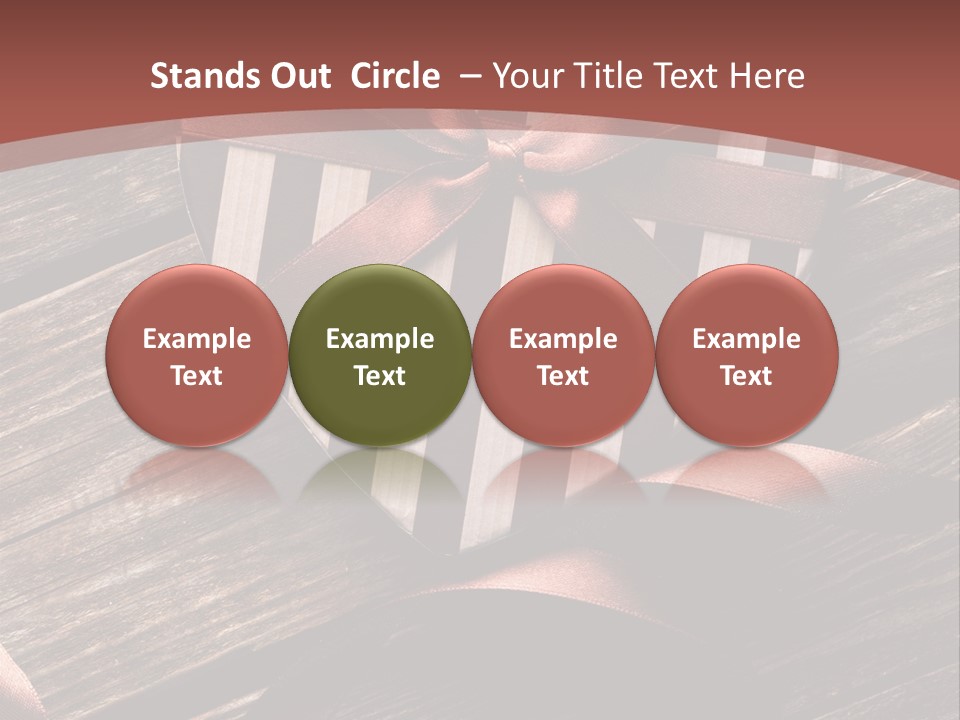 Stands Out Circle – Your Title Text Here

Example Text

Example Text

Example Text

Example Text